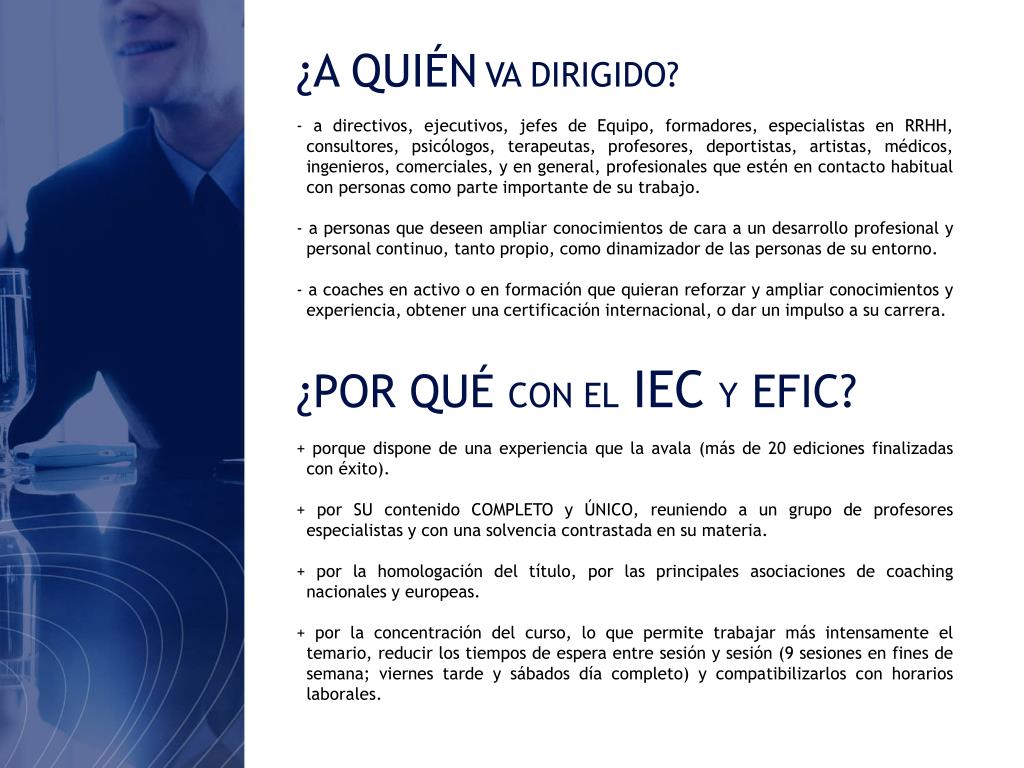 ¿A QUIÉN VA DIRIGIDO?

- a directivos, ejecutivos, jefes de Equipo, formadores, especialistas en RRHH, consultores, psicólogos, terapeutas, profesores, deportistas, artistas, médicos, ingenieros, comerciales, y en general, profesionales que estén en contacto habitual con personas como parte importante de su trabajo.

- a personas que deseen ampliar conocimientos de cara a un desarrollo profesional y personal continuo, tanto propio, como dinamizador de las personas de su entorno.

- a coaches en activo o en formación que quieran reforzar y ampliar conocimientos y experiencia, obtener una certificación internacional, o dar un impulso a su carrera.

¿POR QUÉ CON EL IEC Y EFIC?

+ porque dispone de una experiencia que la avala (más de 20 ediciones finalizadas con éxito).

+ por SU contenido COMPLETO y ÚNICO, reuniendo a un grupo de profesores especialistas y con una solvencia contrastada en su materia.

+ por la homologación del título, por las principales asociaciones de coaching nacionales y europeas.

+ por la concentración del curso, lo que permite trabajar más intensamente el temario, reducir los tiempos de espera entre sesión y sesión (9 sesiones en fines de semana; viernes tarde y sábados día completo) y compatibilizarlos con horarios laborales.